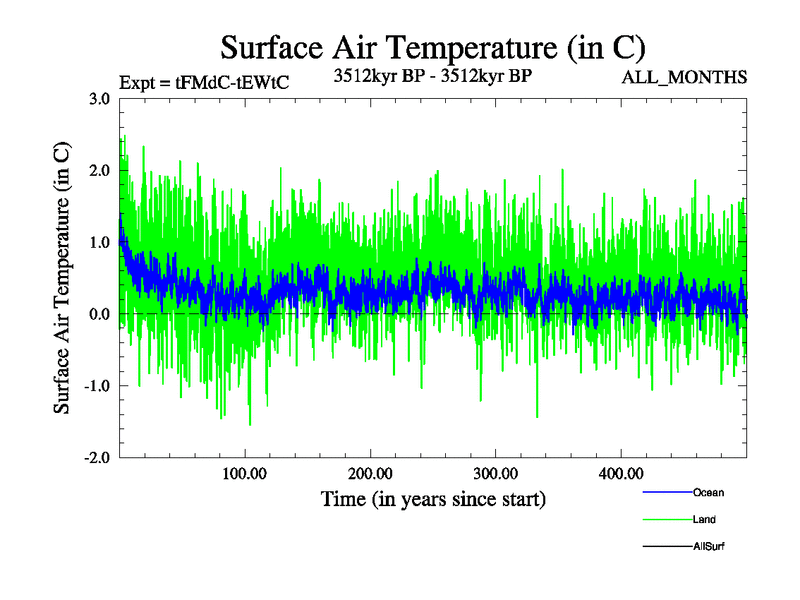 Surface Air Temperature (in C)

Expt = tFMdC-tEWtC

3512kyr BP - 3512kyr BP

ALL_MONTHS

Surface Air Temperature (in C)

3.0
2.0
1.0
0.0
-1.0
-2.0

100.00
200.00
300.00
400.00

Time (in years since start)

Ocean
Land
AllSurf